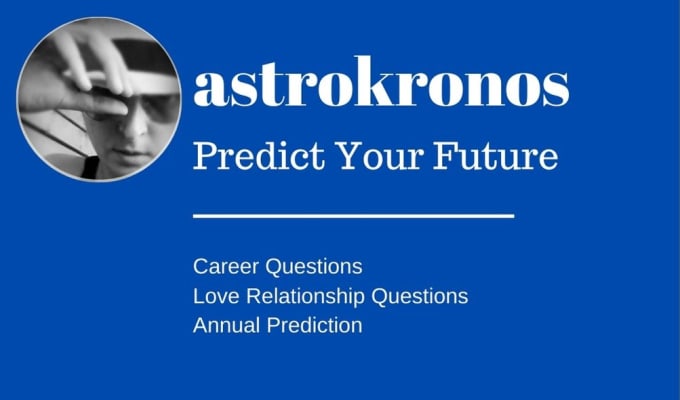 astrokronos

Predict Your Future

Career Questions
Love Relationship Questions
Annual Prediction